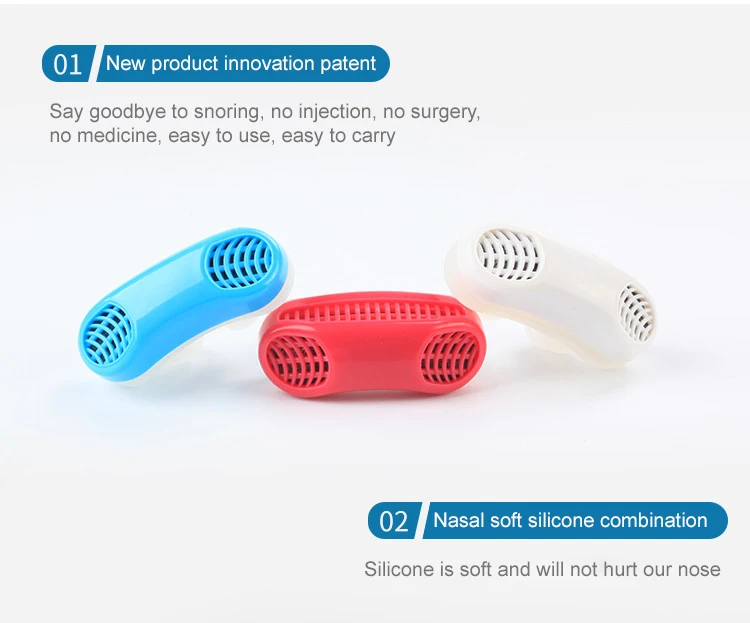 01 New product innovation patent

Say goodbye to snoring, no injection, no surgery, no medicine, easy to use, easy to carry

02 Nasal soft silicone combination

Silicone is soft and will not hurt our nose